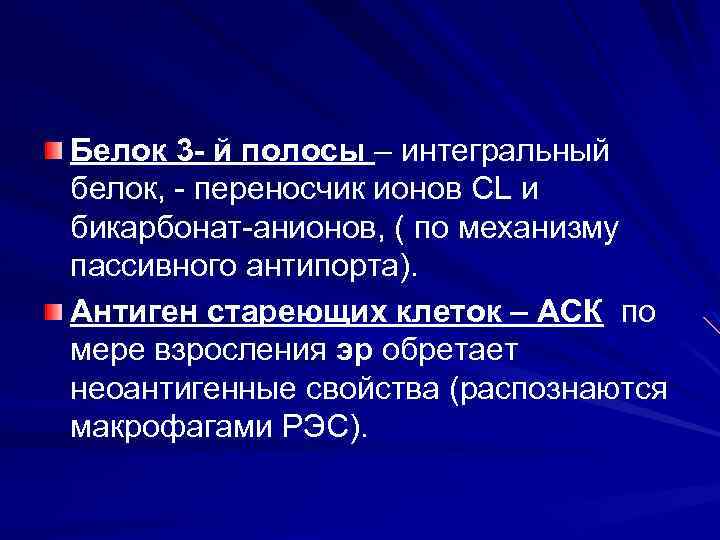 Белок 3- й полосы – интегральный белок, - переносчик ионов CL и бикарбонат-анионов, ( по механизму пассивного антипорта).

Антиген стареющих клеток – АСК по мере взросления эр обретает неоантигенные свойства (распознаются макрофагами РЭС).